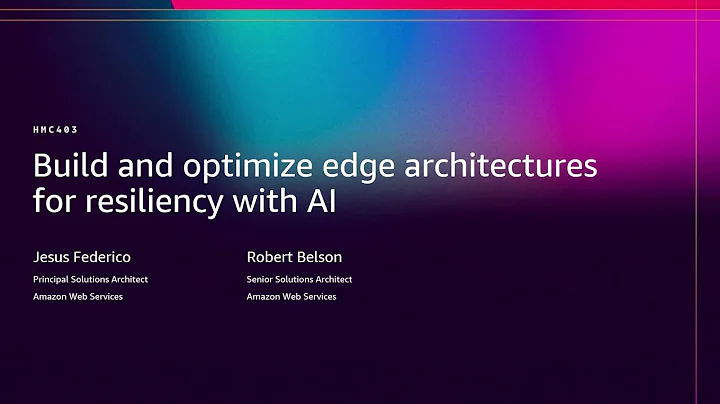 HMC403

Build and optimize edge architectures for resiliency with AI

Jesus Federico
Principal Solutions Architect
Amazon Web Services

Robert Belson
Senior Solutions Architect
Amazon Web Services